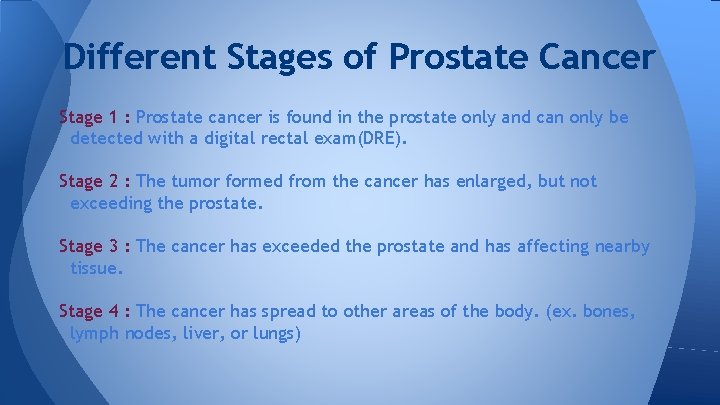 Different Stages of Prostate Cancer

Stage 1 : Prostate cancer is found in the prostate only and can only be detected with a digital rectal exam(DRE).

Stage 2 : The tumor formed from the cancer has enlarged, but not exceeding the prostate.

Stage 3 : The cancer has exceeded the prostate and has affecting nearby tissue.

Stage 4 : The cancer has spread to other areas of the body. (ex. bones, lymph nodes, liver, or lungs)